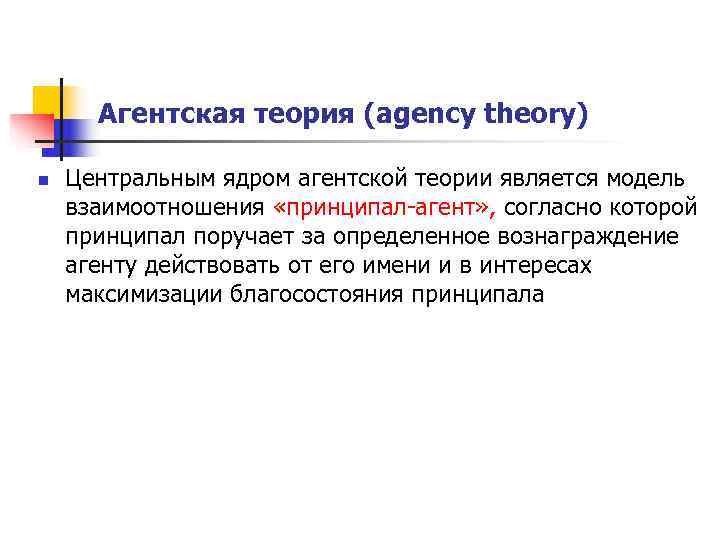 Агентская теория (agency theory)

Центральным ядром агентской теории является модель взаимоотношения «принципал-агент», согласно которой принципал поручает за определенное вознаграждение агенту действовать от его имени и в интересах максимизации благосостояния принципала